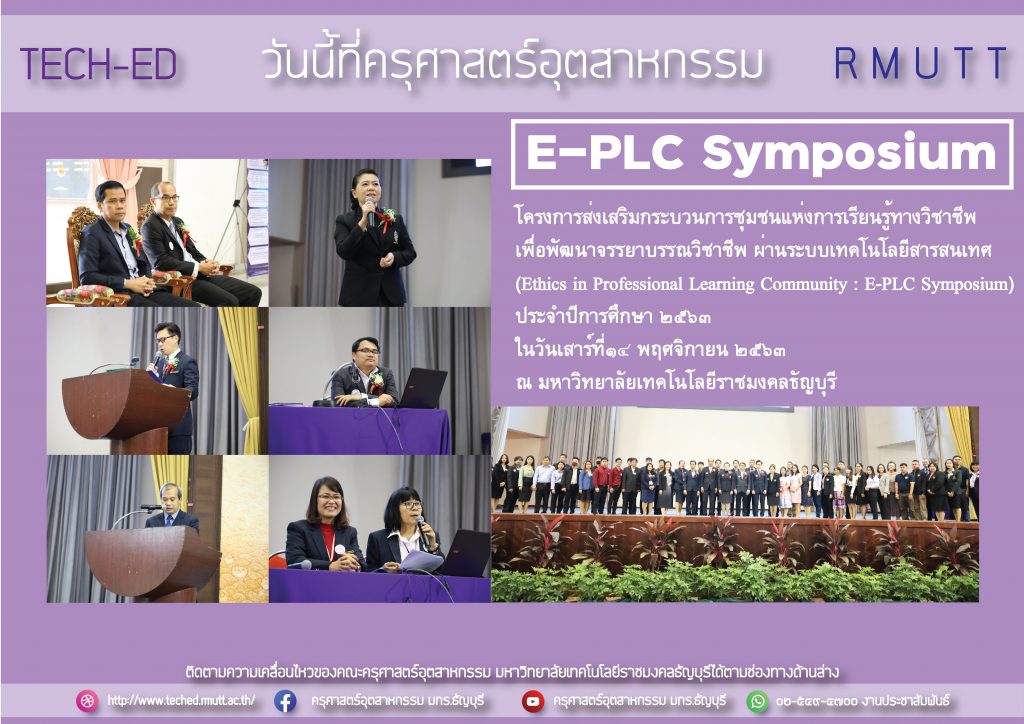 TECH-ED วันนี้ที่ครุศาสตร์อุตสาหกรรม RMUTT

E-PLC Symposium

โครงการส่งเสริมกระบวนการชุมชนแห่งการเรียนรู้ทางวิชาชีพ เพื่อพัฒนาจรรยาบรรณวิชาชีพ ผ่านระบบเทคโนโลยีสารสนเทศ (Ethics in Professional Learning Community : E-PLC Symposium) ประจำปีการศึกษา ๒๕๖๓
ในวันเสาร์ที่๑๔ พฤศจิกายน ๒๕๖๓
ณ มหาวิทยาลัยเทคโนโลยีราชมงคลธัญบุรี

ติดตามความเคลื่อนไหวของคณะครุศาสตร์อุตสาหกรรม มหาวิทยาลัยเทคโนโลยีราชมงคลธัญบุรีได้ตามช่องทางด้านล่าง

http://www.teched.rmutt.ac.th/ ครุศาสตร์อุตสาหกรรม มทร.ธัญบุรี ครุศาสตร์อุตสาหกรรม มทร.ธัญบุรี ๐๒-๕๔๙-๔๗๐๐ งานประชาสัมพันธ์